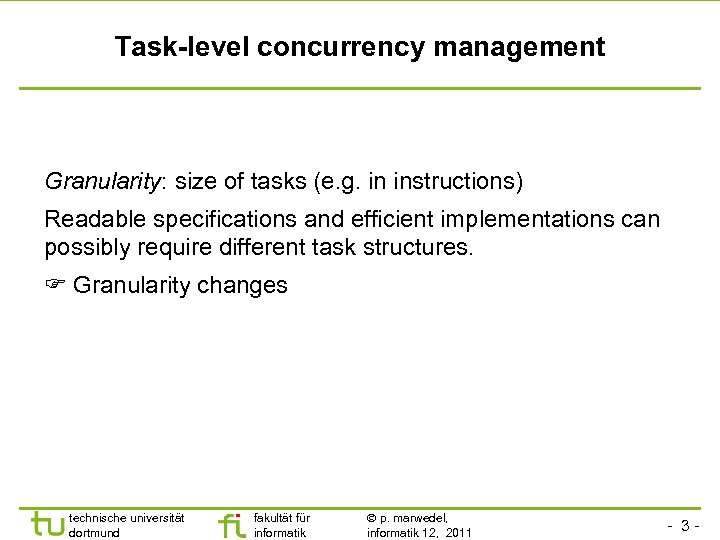 Task-level concurrency management

Granularity: size of tasks (e.g. in instructions)

Readable specifications and efficient implementations can possibly require different task structures.

☞ Granularity changes

tu technische universität dortmund

fi fakultät für informatik

© p. marwedel, informatik 12, 2011

- 3 -